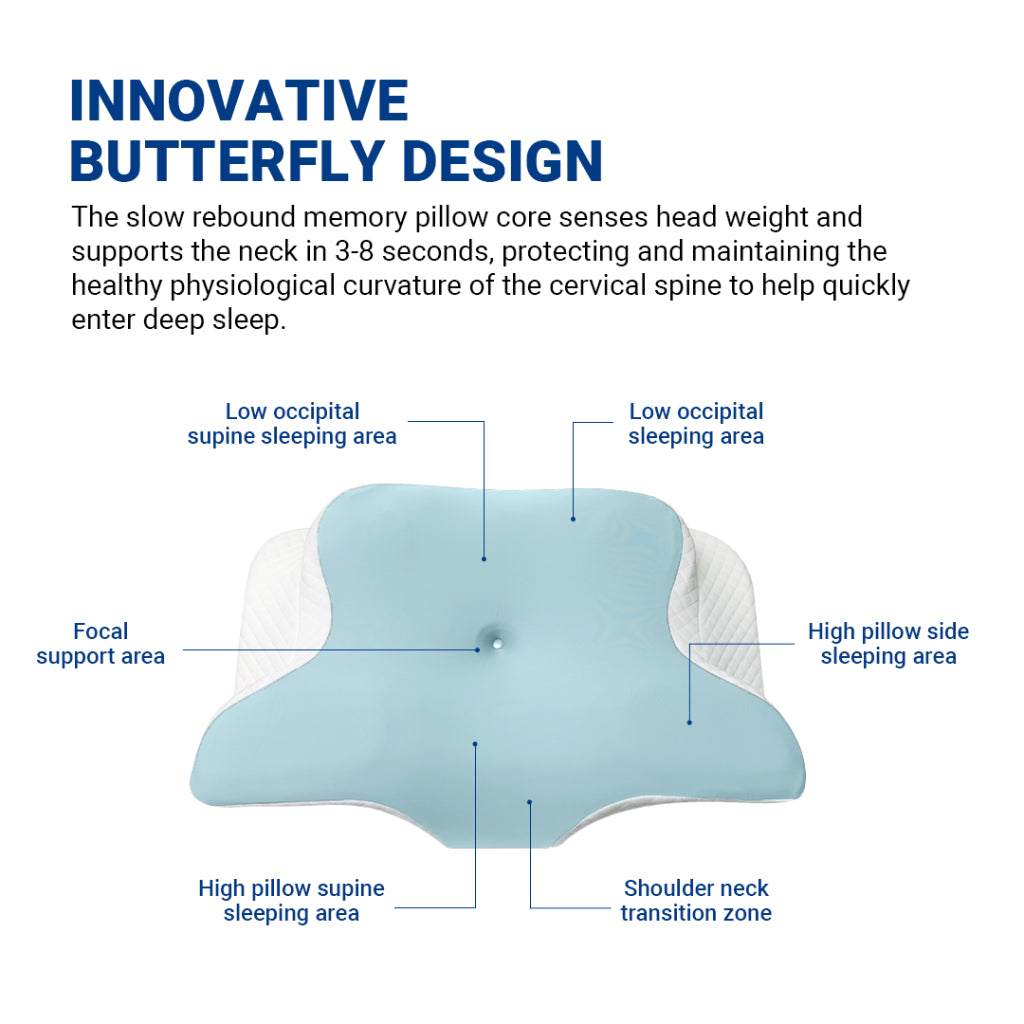 INNOVATIVE BUTTERFLY DESIGN

The slow rebound memory pillow core senses head weight and supports the neck in 3-8 seconds, protecting and maintaining the healthy physiological curvature of the cervical spine to help quickly enter deep sleep.

Low occipital supine sleeping area

Low occipital sleeping area

Focal support area

High pillow side sleeping area

High pillow supine sleeping area

Shoulder neck transition zone